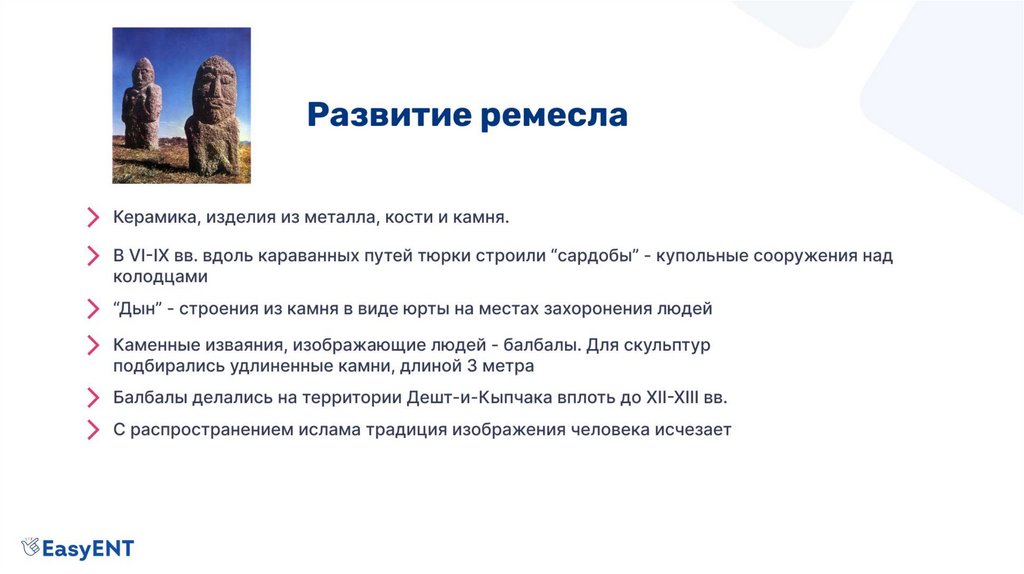 Развитие ремесла

Керамика, изделия из металла, кости и камня.

В VI-IX вв. вдоль караванных путей тюрки строили “сардобы” - купольные сооружения над колодцами

“Дын” - строения из камня в виде юрты на местах захоронения людей

Каменные изваяния, изображающие людей - балбалы. Для скульптур подбирались удлиненные камни, длиной 3 метра

Балбалы делались на территории Дешт-и-Кыпчака вплоть до XII-XIII вв.

С распространением ислама традиция изображения человека исчезает

EasyENT